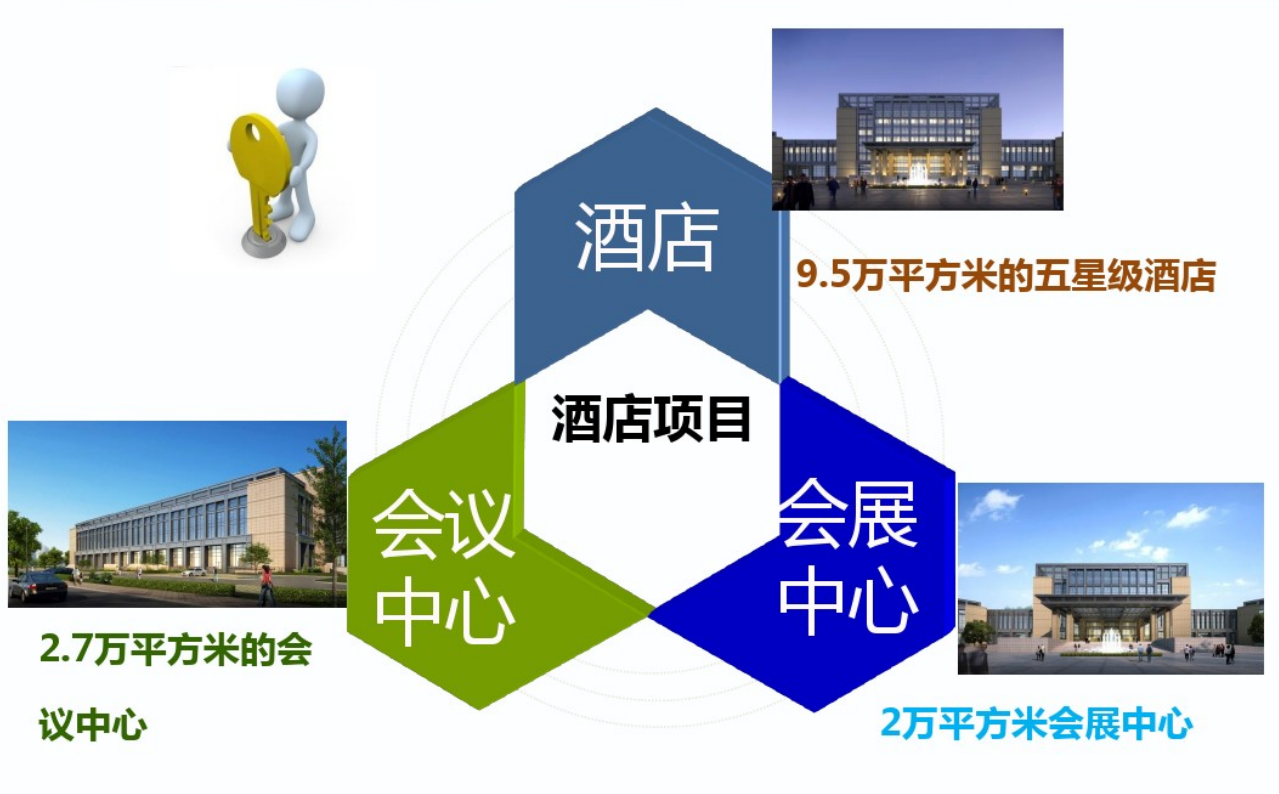 酒店

9.5万平方米的五星级酒店

酒店项目

会议中心

会展中心

2.7万平方米的会议中心

2万平方米会展中心